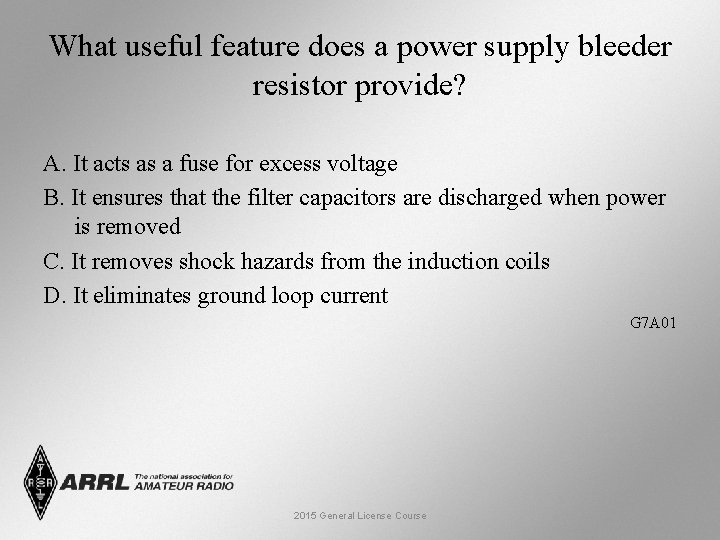 What useful feature does a power supply bleeder resistor provide?

A. It acts as a fuse for excess voltage

B. It ensures that the filter capacitors are discharged when power is removed

C. It removes shock hazards from the induction coils

D. It eliminates ground loop current

G7A01

ARRL The national association for AMATEUR RADIO

2015 General License Course